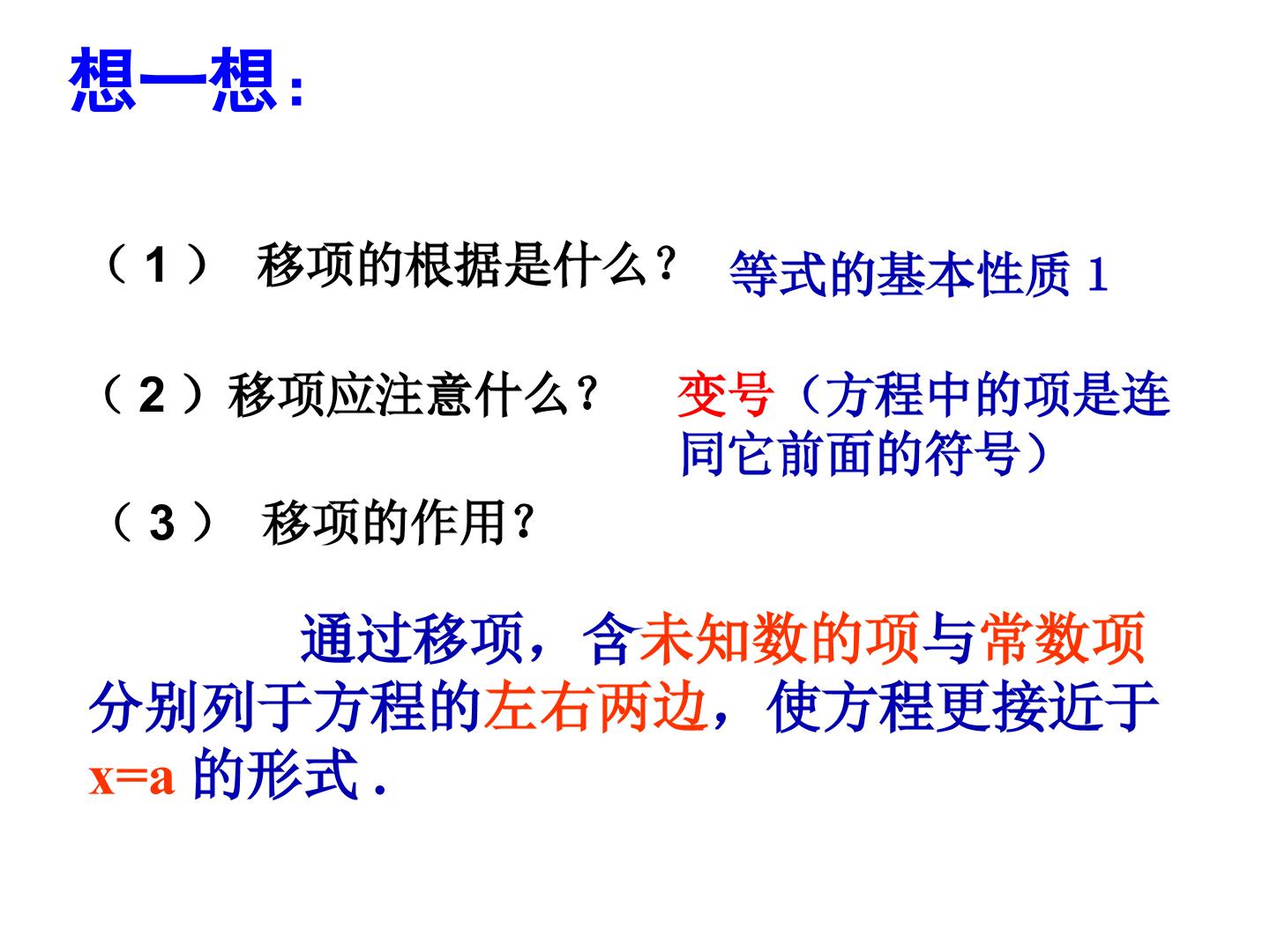 想一想:

(1) 移项的根据是什么? 等式的基本性质1

(2)移项应注意什么? 变号(方程中的项是连同它前面的符号)

(3) 移项的作用?

通过移项，含未知数的项与常数项分别列于方程的左右两边，使方程更接近于$x=a$的形式.